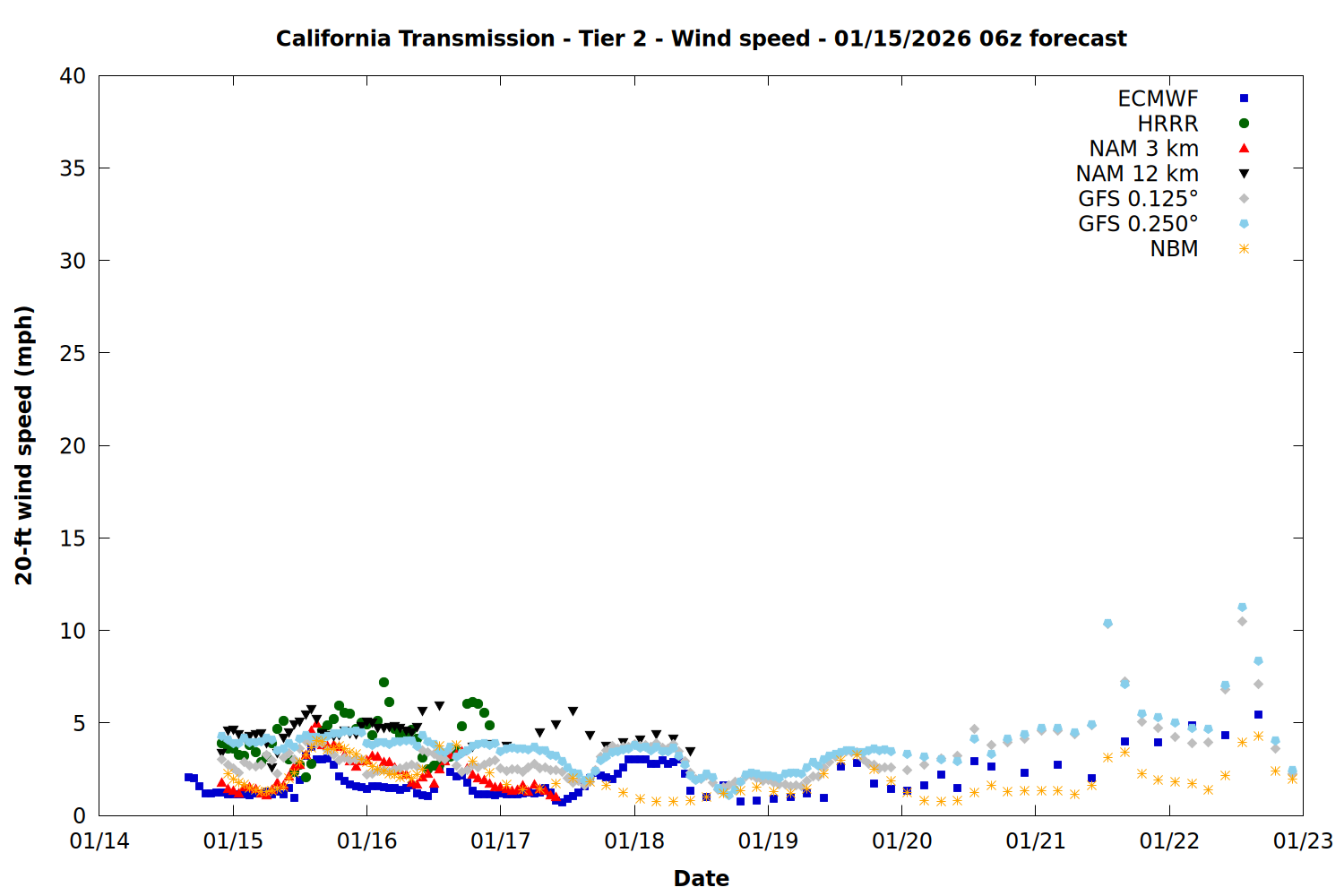 California Transmission - Tier 2 - Wind speed - 01/15/2026 06z forecast

ECMWF
HRRR
NAM 3 km
NAM 12 km
GFS 0.125°
GFS 0.250°
NBM

20-ft wind speed (mph)

40
35
30
25
20
15
10
5
0

01/14
01/15
01/16
01/17
01/18
01/19
01/20
01/21
01/22
01/23

Date